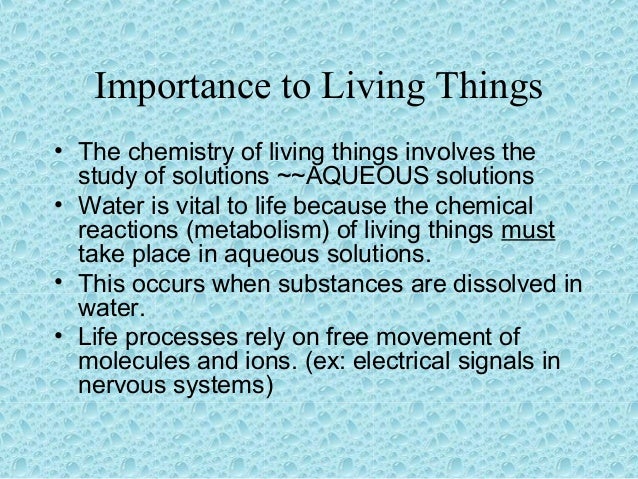 Importance to Living Things

• The chemistry of living things involves the study of solutions ~~AQUEOUS solutions
• Water is vital to life because the chemical reactions (metabolism) of living things must take place in aqueous solutions.
• This occurs when substances are dissolved in water.
• Life processes rely on free movement of molecules and ions. (ex: electrical signals in nervous systems)